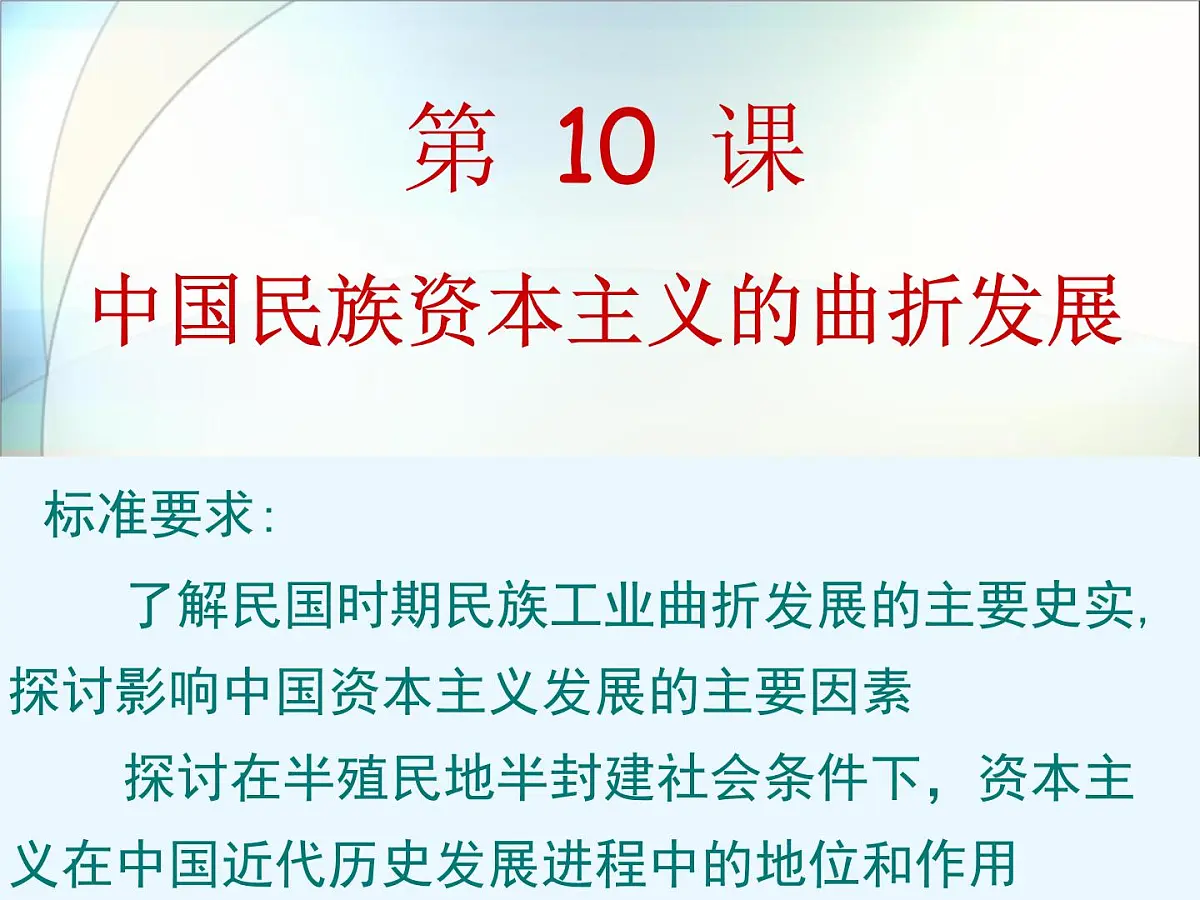 第 10 课

中国民族资本主义的曲折发展

标准要求:

了解民国时期民族工业曲折发展的主要史实,探讨影响中国资本主义发展的主要因素

探讨在半殖民地半封建社会条件下，资本主义在中国近代历史发展进程中的地位和作用